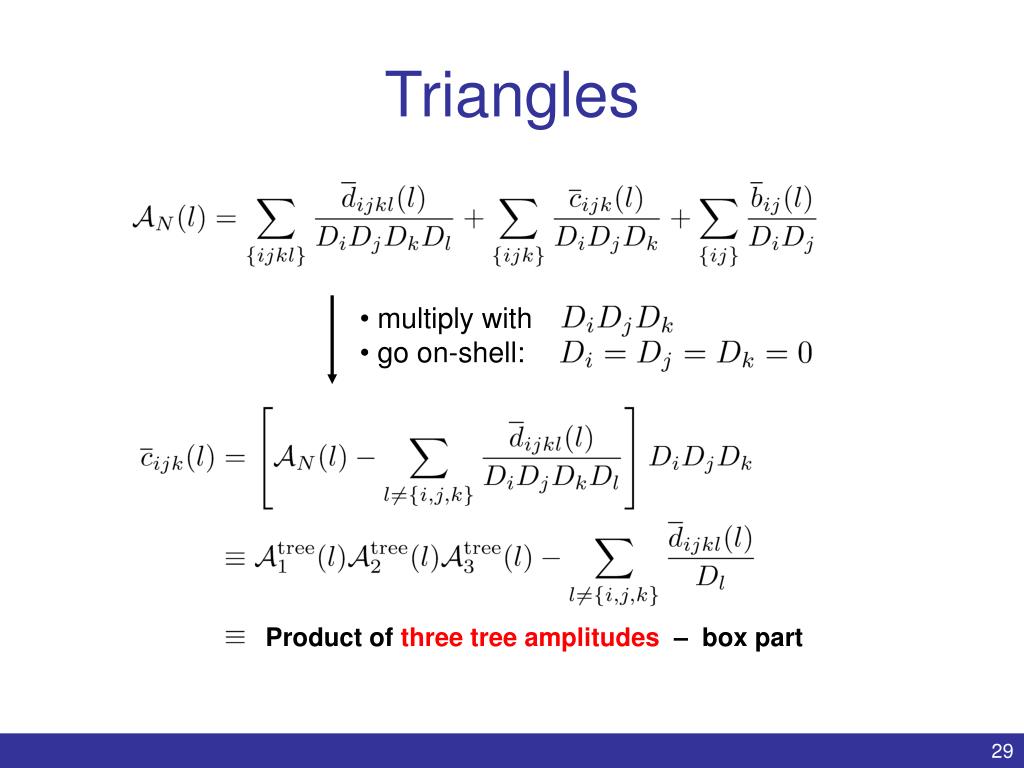 Triangles

$\mathcal{A}_N(l) = \sum_{\{ijkl\}} \frac{\overline{d}_{ijkl}(l)}{D_i D_j D_k D_l} + \sum_{\{ijk\}} \frac{\overline{c}_{ijk}(l)}{D_i D_j D_k} + \sum_{\{ij\}} \frac{\overline{b}_{ij}(l)}{D_i D_j}$

• multiply with $D_i D_j D_k$
• go on-shell: $D_i = D_j = D_k = 0$

$\overline{c}_{ijk}(l) = \left[ \mathcal{A}_N(l) - \sum_{l \neq \{i,j,k\}} \frac{\overline{d}_{ijkl}(l)}{D_i D_j D_k D_l} \right] D_i D_j D_k$

$\equiv \mathcal{A}_1^{\text{tree}}(l) \mathcal{A}_2^{\text{tree}}(l) \mathcal{A}_3^{\text{tree}}(l) - \sum_{l \neq \{i,j,k\}} \frac{\overline{d}_{ijkl}(l)}{D_l}$

$\equiv$ Product of three tree amplitudes – box part

29